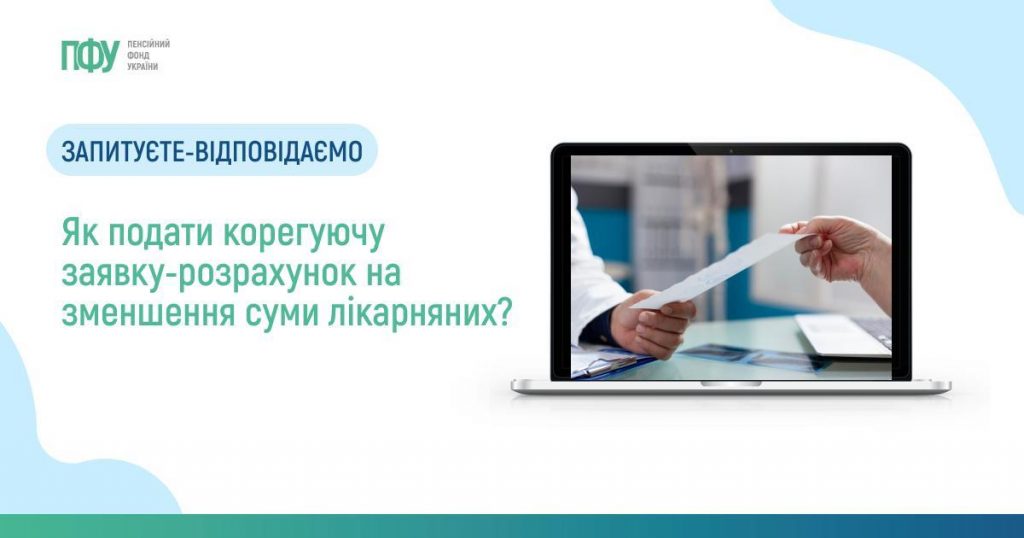 ПФУ ПЕНСІЙНИЙ ФОНД УКРАЇНИ

ЗАПИТУЄТЕ-ВІДПОВІДАЄМО

Як подати корегуючу заявку-розрахунок на зменшення суми лікарняних?